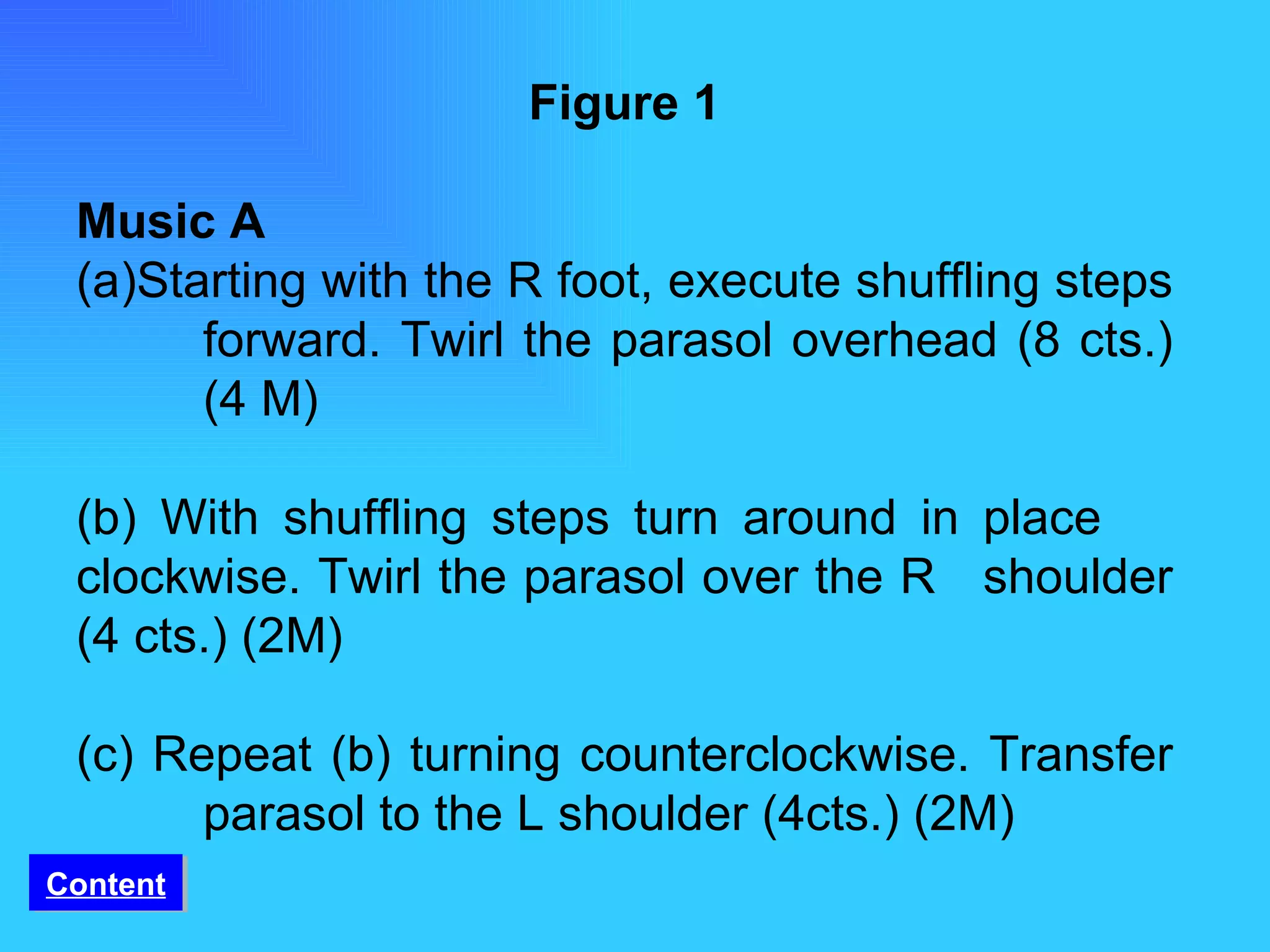 Figure 1

Music A
(a)Starting with the R foot, execute shuffling steps forward. Twirl the parasol overhead (8 cts.) (4 M)

(b) With shuffling steps turn around in place clockwise. Twirl the parasol over the R shoulder (4 cts.) (2M)

(c) Repeat (b) turning counterclockwise. Transfer parasol to the L shoulder (4cts.) (2M)

Content